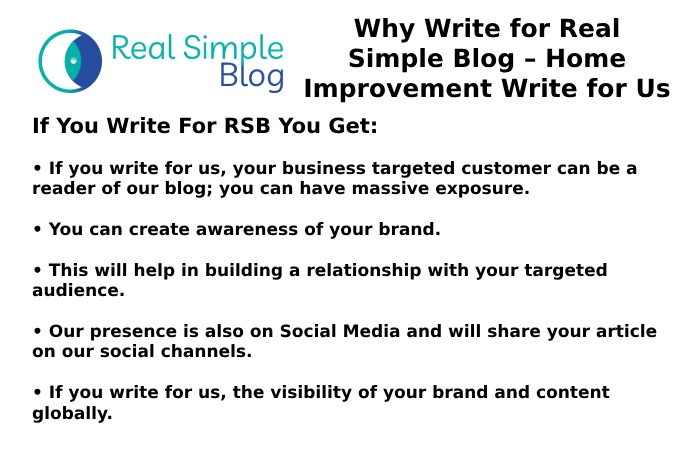 Real Simple Blog

Why Write for Real Simple Blog – Home Improvement Write for Us

If You Write For RSB You Get:

• If you write for us, your business targeted customer can be a reader of our blog; you can have massive exposure.

• You can create awareness of your brand.

• This will help in building a relationship with your targeted audience.

• Our presence is also on Social Media and will share your article on our social channels.

• If you write for us, the visibility of your brand and content globally.